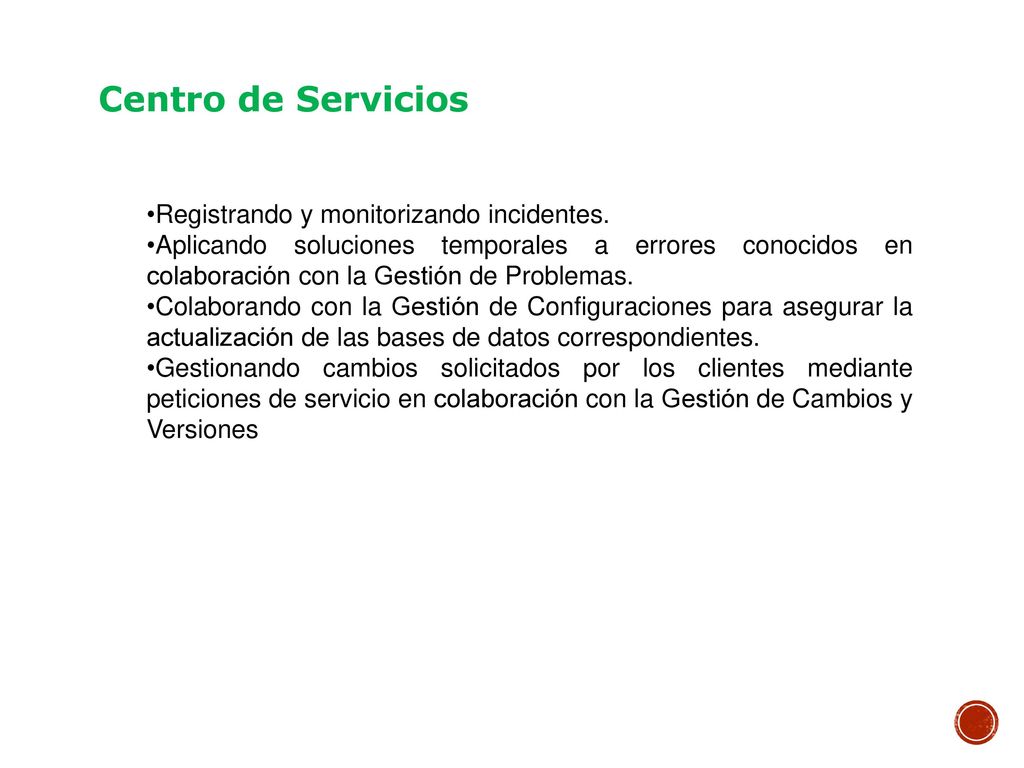 Centro de Servicios

•Registrando y monitorizando incidentes.
•Aplicando soluciones temporales a errores conocidos en colaboración con la Gestión de Problemas.
•Colaborando con la Gestión de Configuraciones para asegurar la actualización de las bases de datos correspondientes.
•Gestionando cambios solicitados por los clientes mediante peticiones de servicio en colaboración con la Gestión de Cambios y Versiones